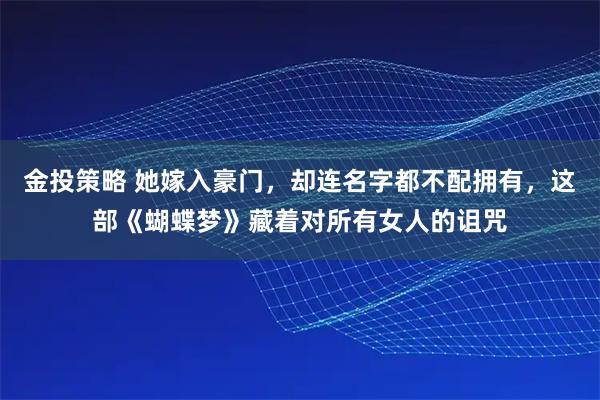 金投策略 她嫁入豪门，却连名字都不配拥有，这部《蝴蝶梦》藏着对所有女人的诅咒